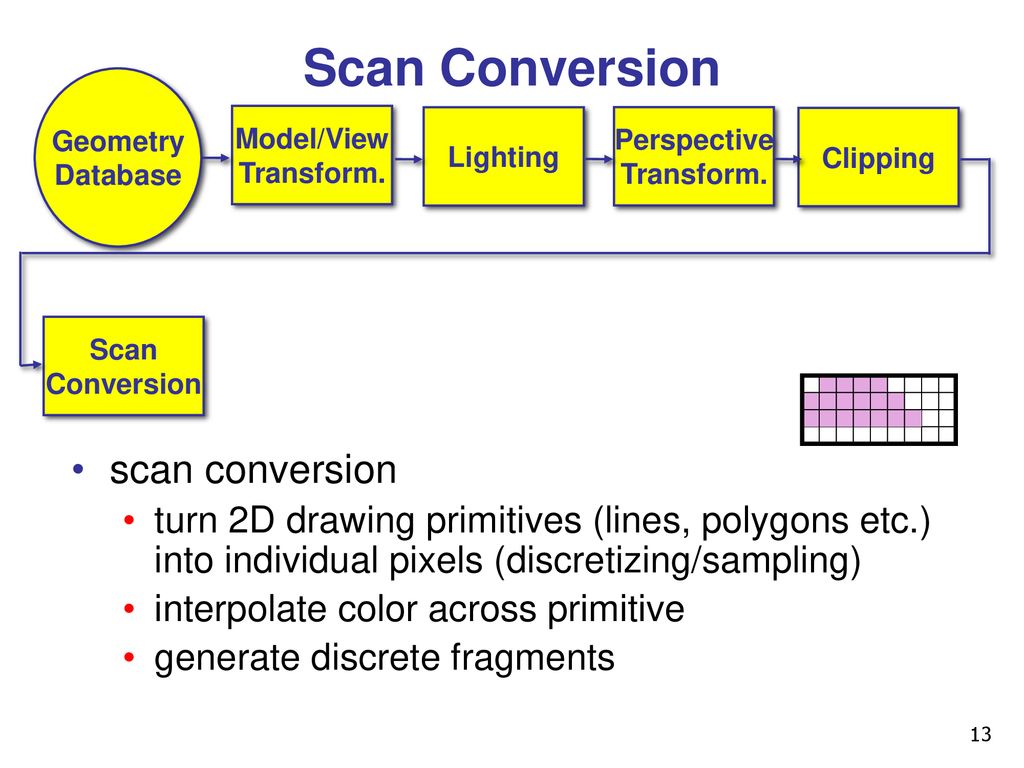 Scan Conversion

Geometry Database

Model/View Transform.

Lighting

Perspective Transform.

Clipping

Scan Conversion

• scan conversion
  • turn 2D drawing primitives (lines, polygons etc.) into individual pixels (discretizing/sampling)
  • interpolate color across primitive
  • generate discrete fragments

13